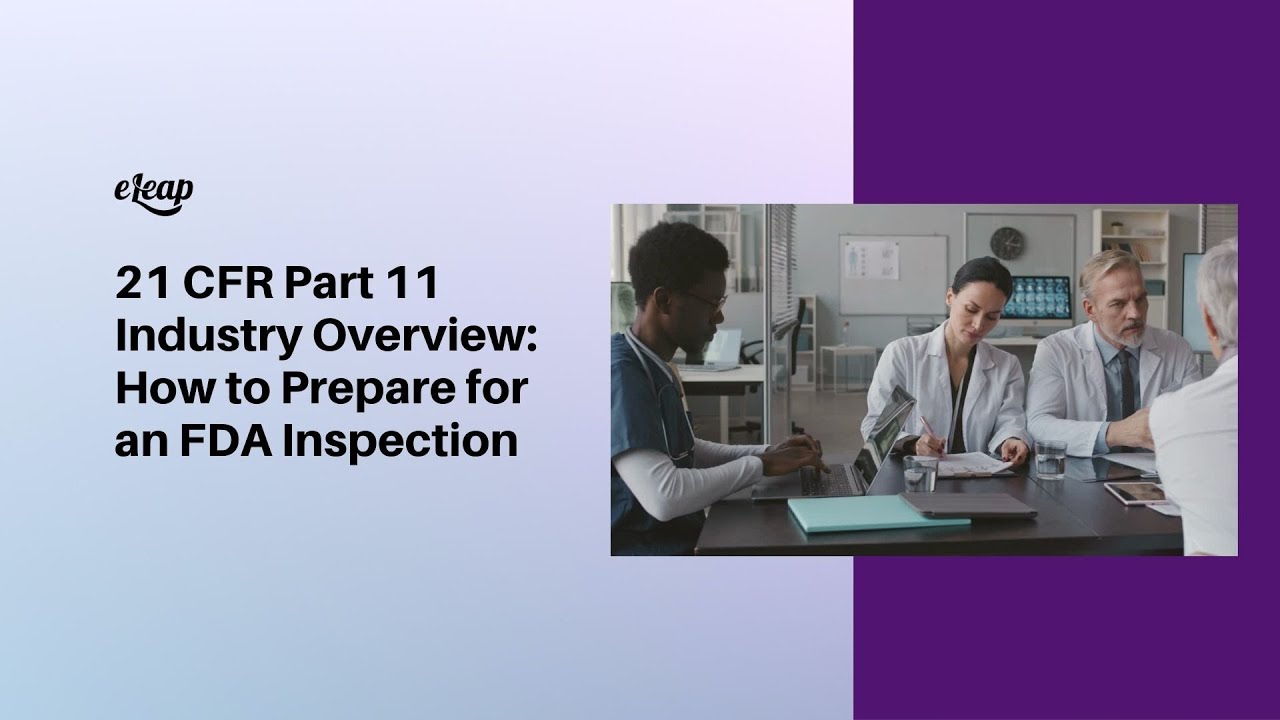 eLeap

21 CFR Part 11 Industry Overview: How to Prepare for an FDA Inspection